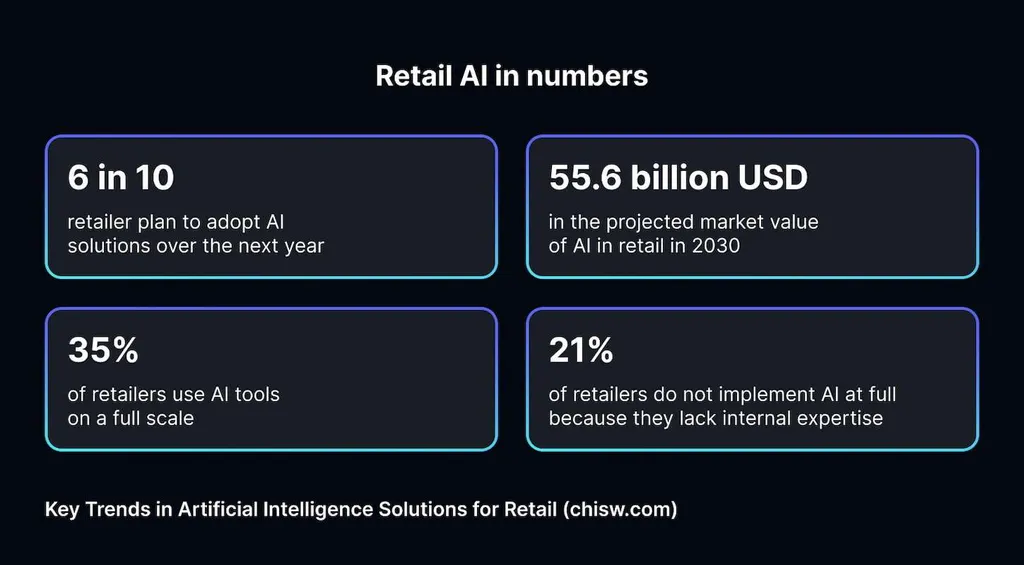 Retail AI in numbers

6 in 10

retailer plan to adopt AI solutions over the next year

55.6 billion USD

in the projected market value of AI in retail in 2030

35%

of retailers use AI tools on a full scale

21%

of retailers do not implement AI at full because they lack internal expertise

Key Trends in Artificial Intelligence Solutions for Retail (chisw.com)